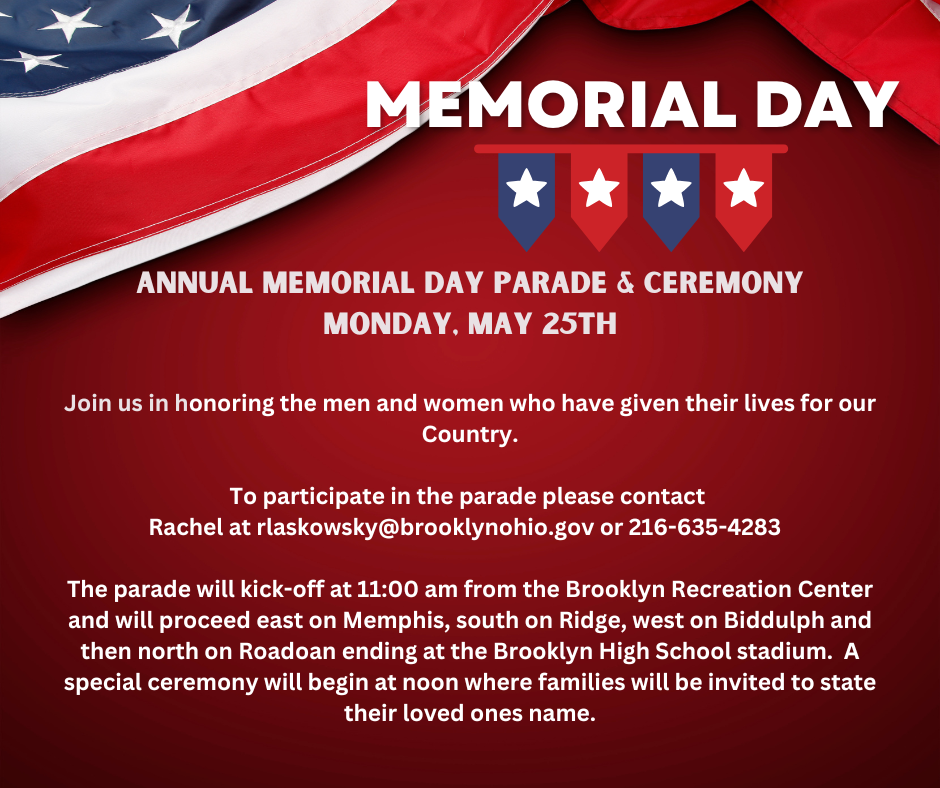 MEMORIAL DAY

ANNUAL MEMORIAL DAY PARADE & CEREMONY
MONDAY, MAY 25TH

Join us in honoring the men and women who have given their lives for our Country.

To participate in the parade please contact
Rachel at rlaskowsky@brooklynohio.gov or 216-635-4283

The parade will kick-off at 11:00 am from the Brooklyn Recreation Center and will proceed east on Memphis, south on Ridge, west on Biddulph and then north on Roadoan ending at the Brooklyn High School stadium. A special ceremony will begin at noon where families will be invited to state their loved ones name.